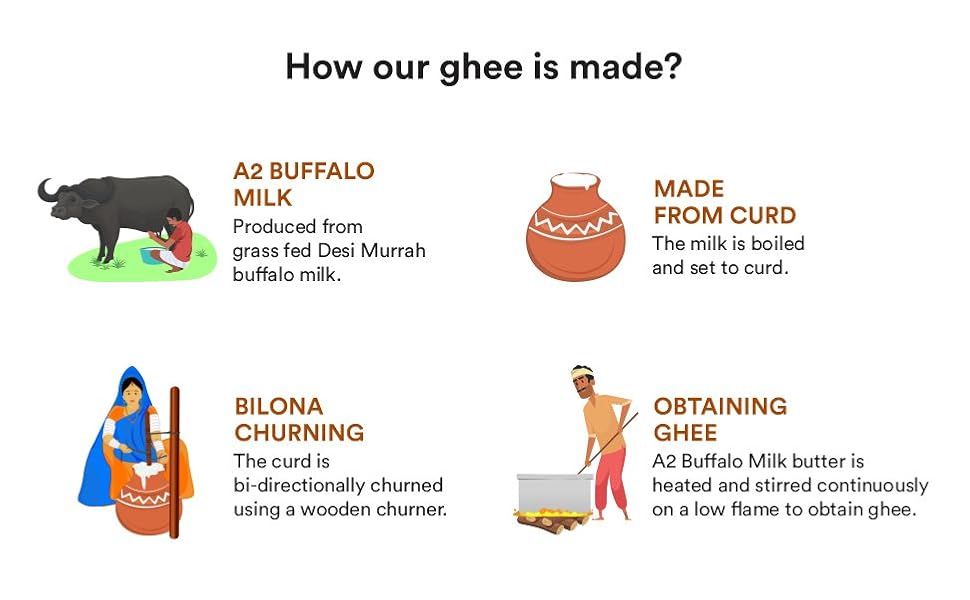 How our ghee is made?

A2 BUFFALO MILK
Produced from grass fed Desi Murrah buffalo milk.

MADE FROM CURD
The milk is boiled and set to curd.

BILONA CHURNING
The curd is bi-directionally churned using a wooden churner.

OBTAINING GHEE
A2 Buffalo Milk butter is heated and stirred continuously on a low flame to obtain ghee.